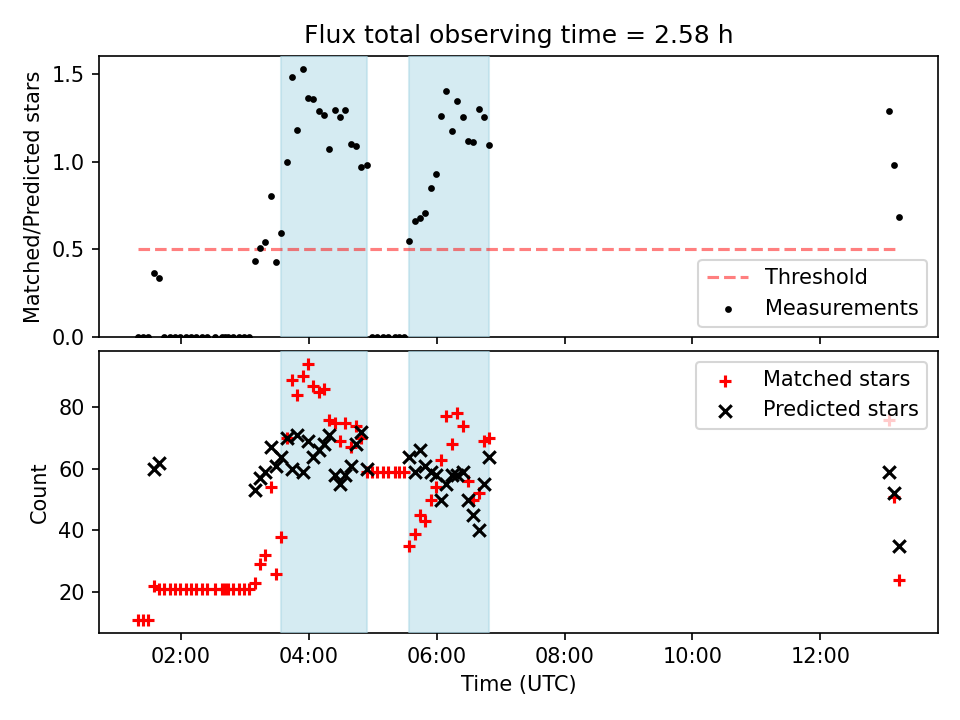 Flux total observing time = 2.58 h

Matched/Predicted stars

1.5
1.0
0.5
0.0

Threshold
Measurements

Count

80
60
40
20

Matched stars
Predicted stars

02:00
04:00
06:00
08:00
10:00
12:00

Time (UTC)